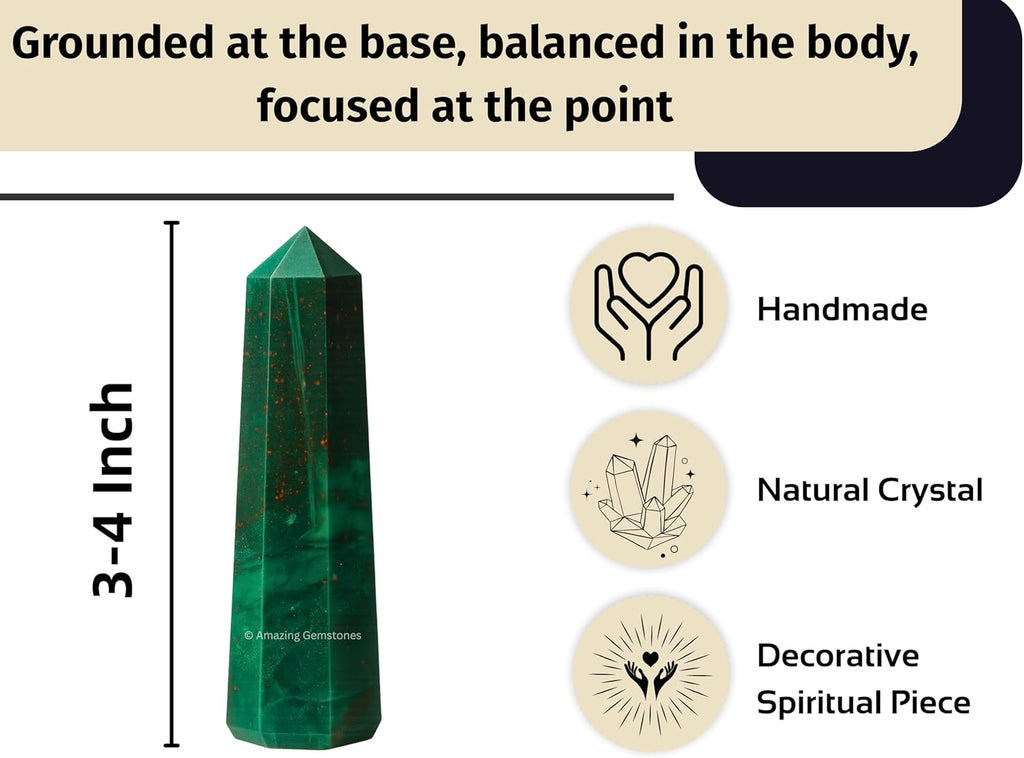 Grounded at the base, balanced in the body, focused at the point

3-4 Inch

© Amazing Gemstones

Handmade

Natural Crystal

Decorative Spiritual Piece